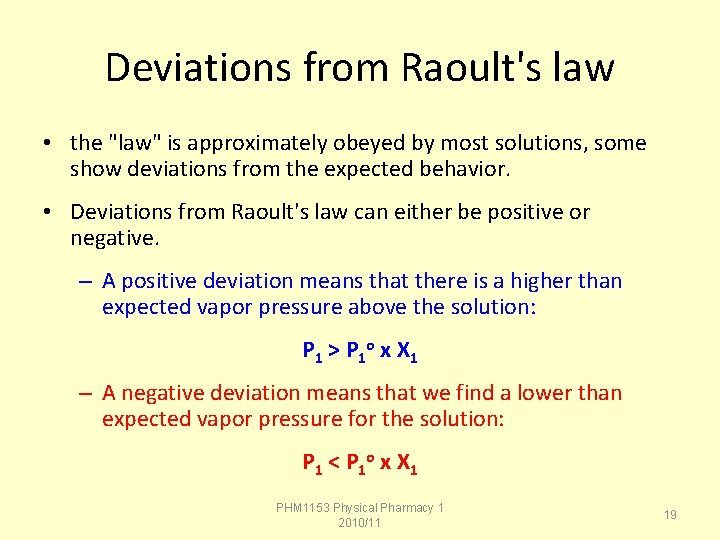 Deviations from Raoult's law

• the "law" is approximately obeyed by most solutions, some show deviations from the expected behavior.

• Deviations from Raoult's law can either be positive or negative.

– A positive deviation means that there is a higher than expected vapor pressure above the solution:

$P_1 > P_1^{\circ} \times X_1$

– A negative deviation means that we find a lower than expected vapor pressure for the solution:

$P_1 < P_1^{\circ} \times X_1$

PHM1153 Physical Pharmacy 1 2010/11

19